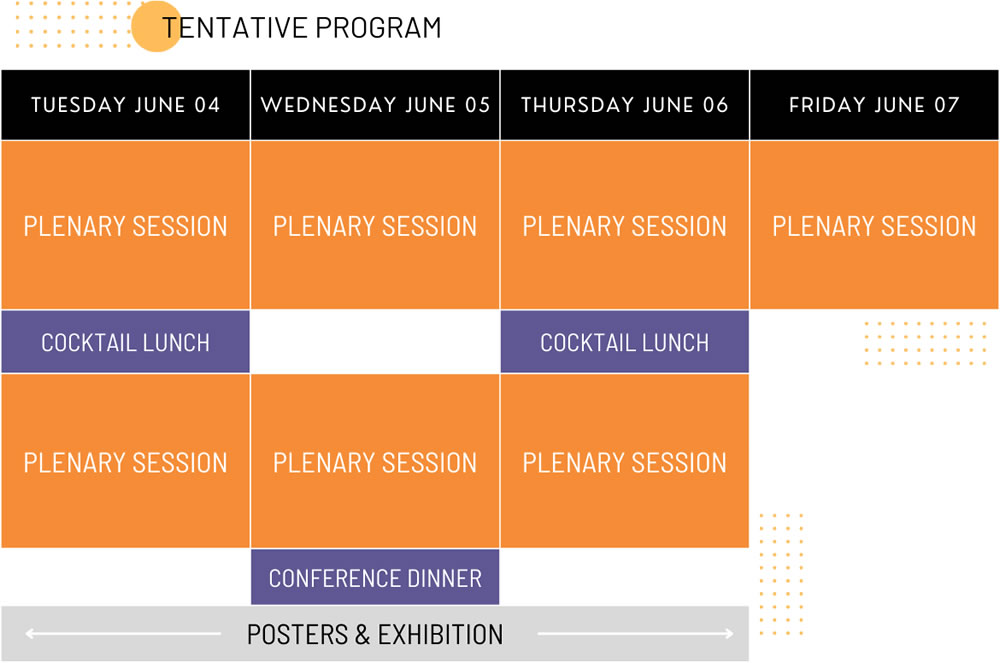 TENTATIVE PROGRAM

| TUESDAY JUNE 04 | WEDNESDAY JUNE 05 | THURSDAY JUNE 06 | FRIDAY JUNE 07 |
|---|---|---|---|
| PLENARY SESSION | PLENARY SESSION | PLENARY SESSION | PLENARY SESSION |
| COCKTAIL LUNCH | | COCKTAIL LUNCH | |
| PLENARY SESSION | PLENARY SESSION | PLENARY SESSION | |
| | CONFERENCE DINNER | | |

POSTERS & EXHIBITION